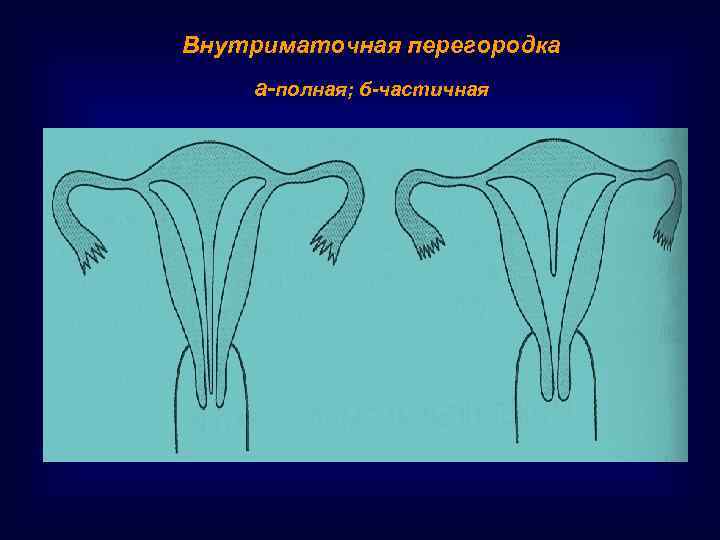 Внутриматочная перегородка

а-полная; б-частичная